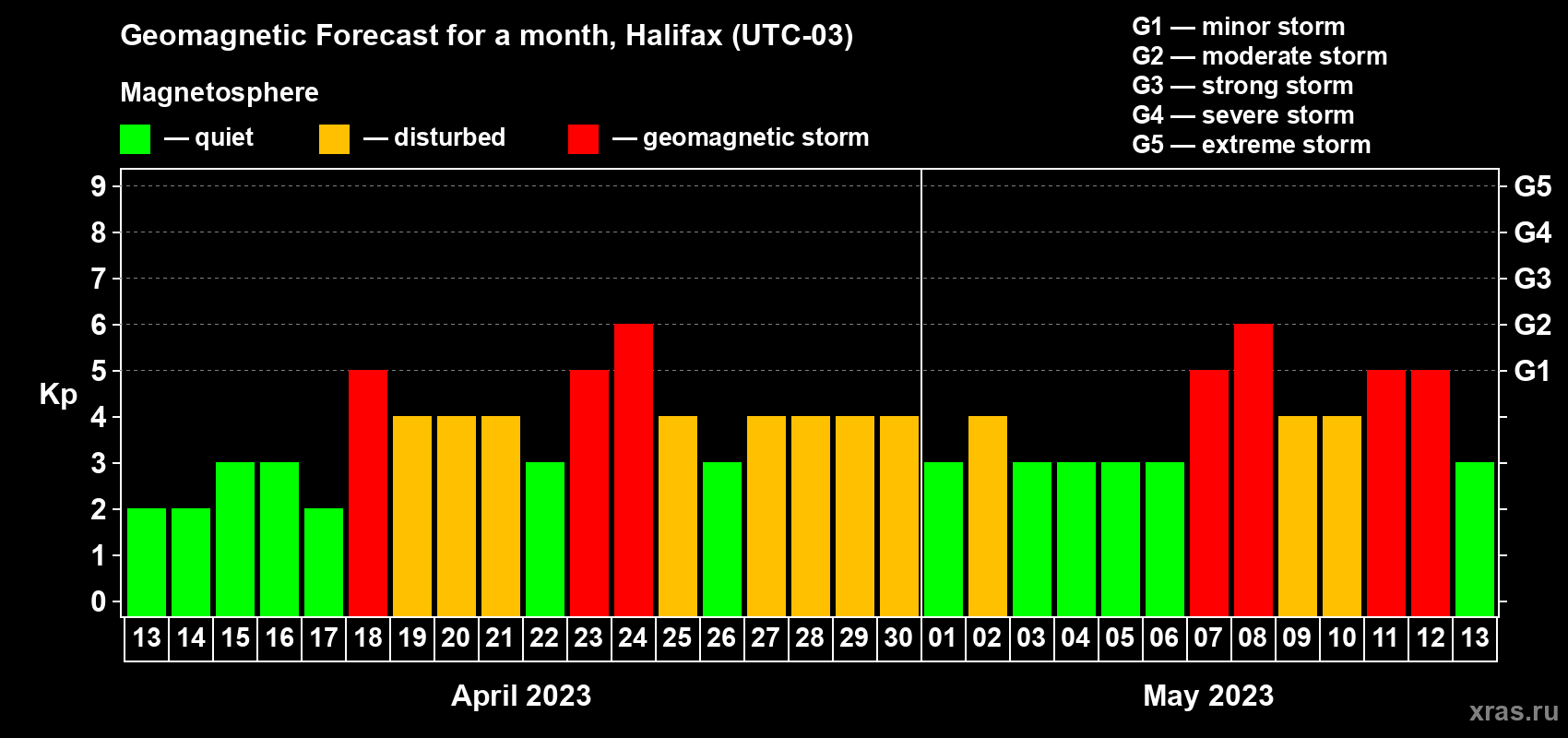 Geomagnetic Forecast for a month, Halifax (UTC-03)

Magnetosphere

— quiet — disturbed — geomagnetic storm

G1 — minor storm
G2 — moderate storm
G3 — strong storm
G4 — severe storm
G5 — extreme storm

Kp

9
8
7
6
5
4
3
2
1
0

G5
G4
G3
G2
G1

13 14 15 16 17 18 19 20 21 22 23 24 25 26 27 28 29 30 01 02 03 04 05 06 07 08 09 10 11 12 13

April 2023

May 2023

xras.ru